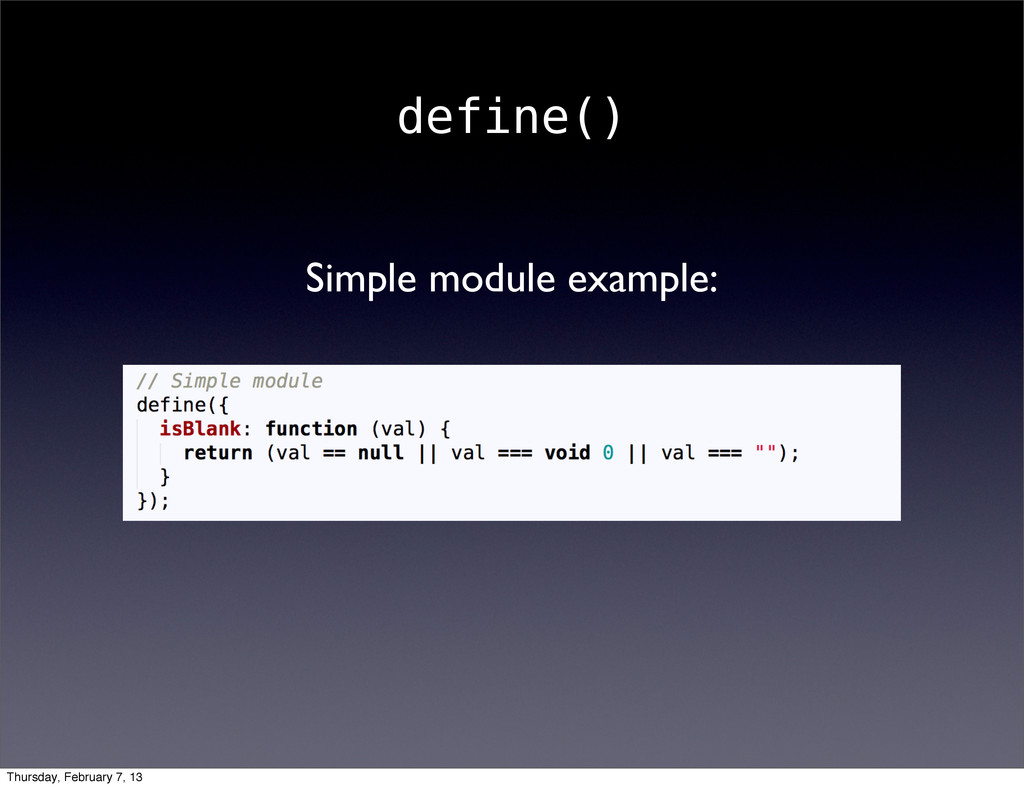 define()

Simple module example:

// Simple module
define({
  isBlank: function (val) {
    return (val == null || val === void 0 || val === "");
  }
});

Thursday, February 7, 13